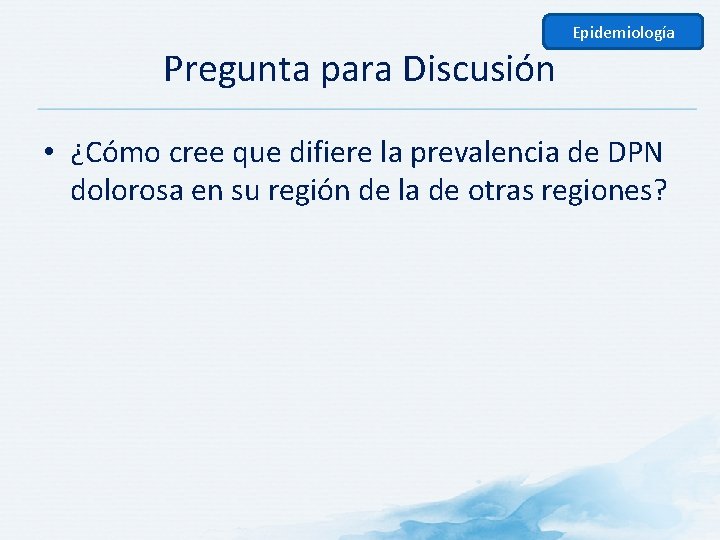 Epidemiología

Pregunta para Discusión

• ¿Cómo cree que difiere la prevalencia de DPN dolorosa en su región de la de otras regiones?